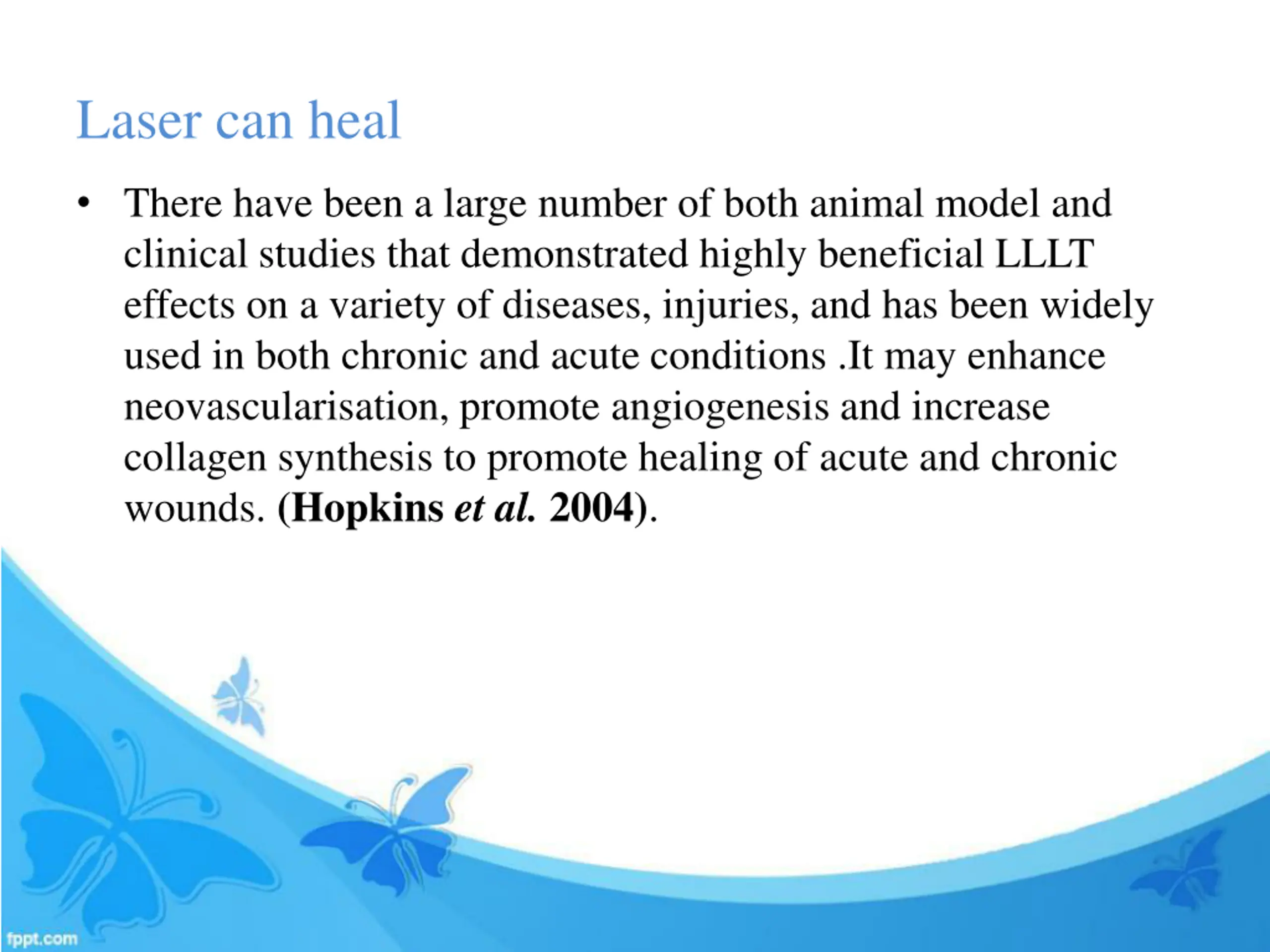 Laser can heal

• There have been a large number of both animal model and clinical studies that demonstrated highly beneficial LLLT effects on a variety of diseases, injuries, and has been widely used in both chronic and acute conditions .It may enhance neovascularisation, promote angiogenesis and increase collagen synthesis to promote healing of acute and chronic wounds. (Hopkins et al. 2004).

fppt.com